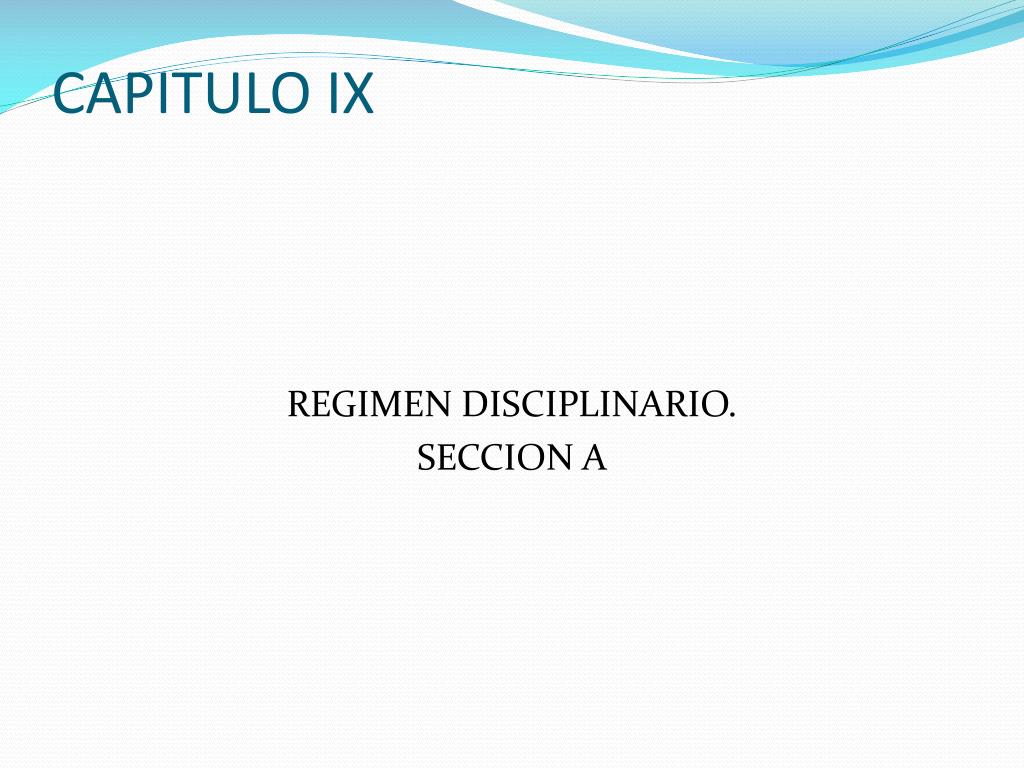 CAPITULO IX

REGIMEN DISCIPLINARIO.
SECCION A